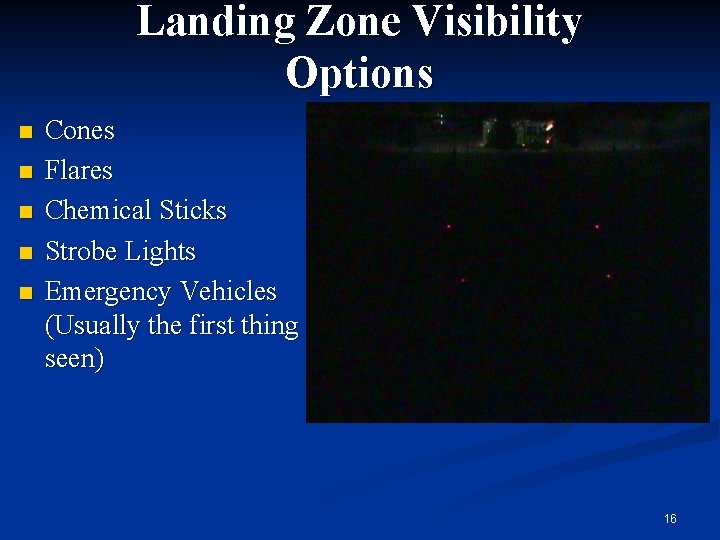 Landing Zone Visibility Options

- Cones
- Flares
- Chemical Sticks
- Strobe Lights
- Emergency Vehicles (Usually the first thing seen)

16